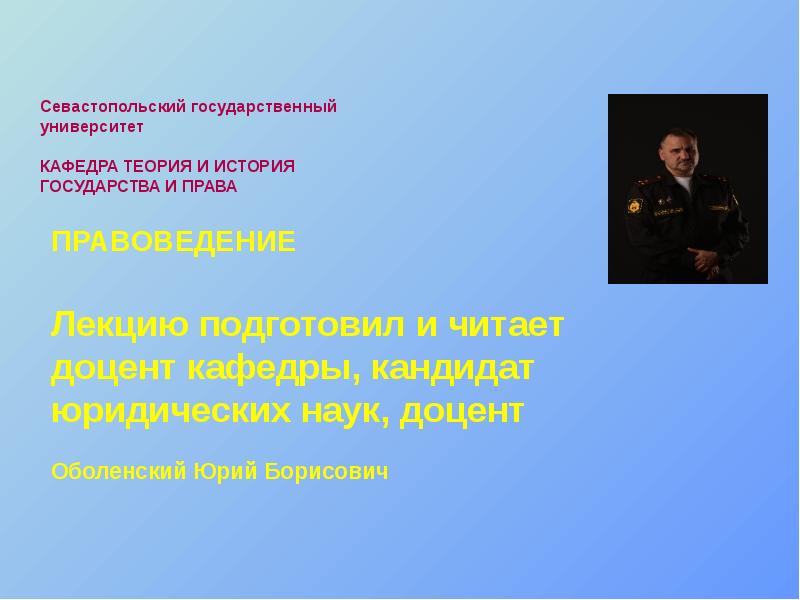 Севастопольский государственный университет

КАФЕДРА ТЕОРИЯ И ИСТОРИЯ ГОСУДАРСТВА И ПРАВА

ПРАВОВЕДЕНИЕ

Лекцию подготовил и читает доцент кафедры, кандидат юридических наук, доцент

Оболенский Юрий Борисович